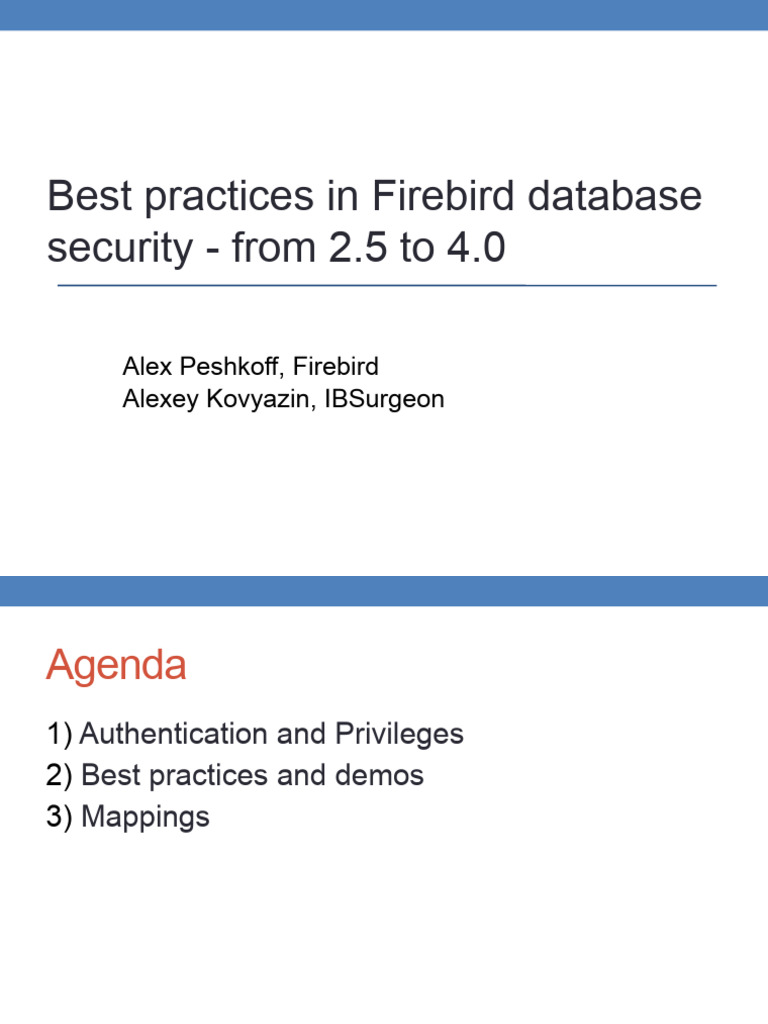 Best practices in Firebird database security - from 2.5 to 4.0

Alex Peshkoff, Firebird
Alexey Kovyazin, IBSurgeon

Agenda

1) Authentication and Privileges
2) Best practices and demos
3) Mappings